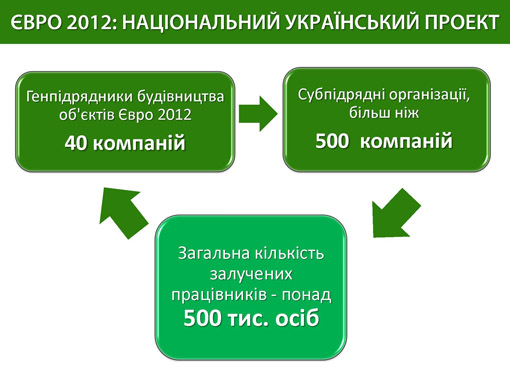 ЄВРО 2012: НАЦІОНАЛЬНИЙ УКРАЇНСЬКИЙ ПРОЕКТ

Генпідрядники будівництва об'єктів Євро 2012

40 компаній

Субпідрядні організації, більш ніж

500 компаній

Загальна кількість залучених працівників - понад

500 тис. осіб